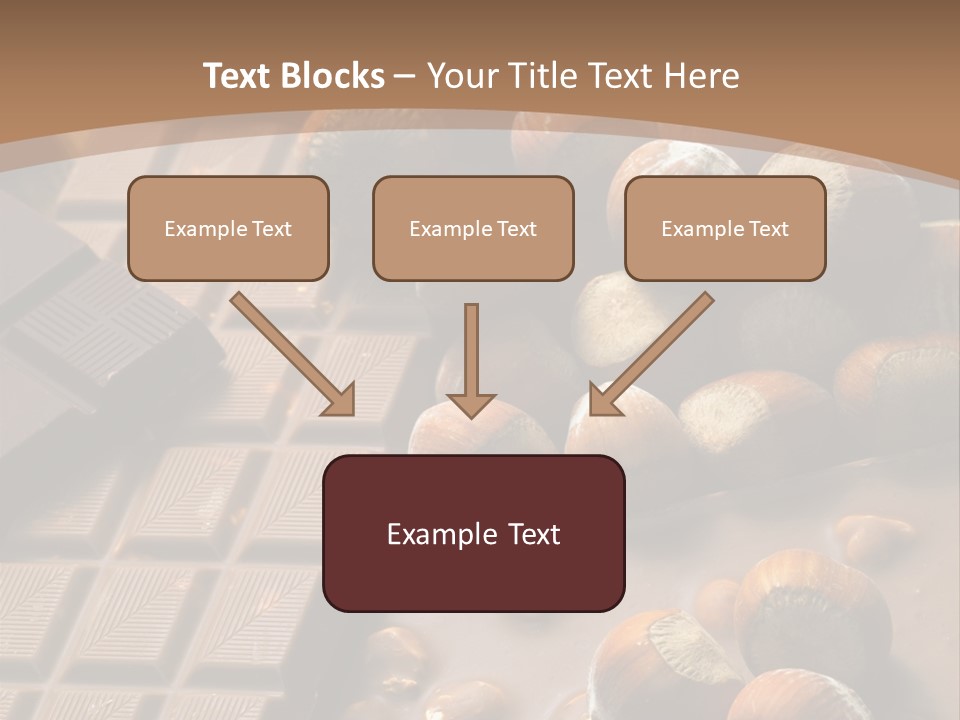 Text Blocks – Your Title Text Here

Example Text

Example Text

Example Text

Example Text